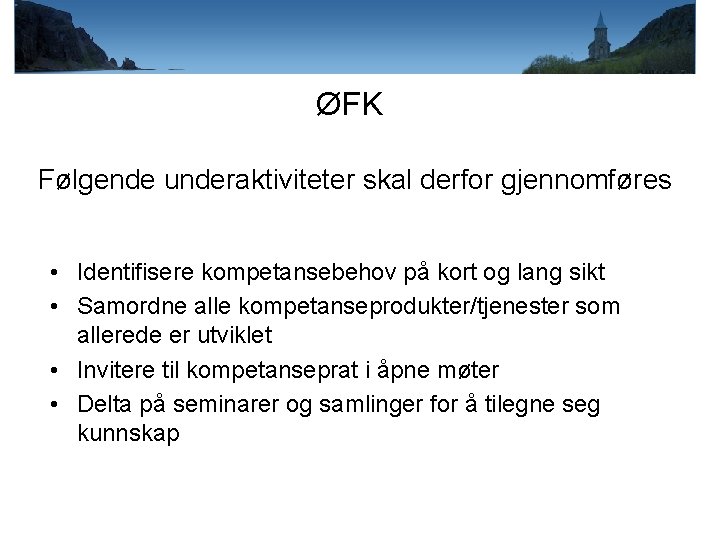 ØFK

Følgende underaktiviteter skal derfor gjennomføres

• Identifisere kompetansebehov på kort og lang sikt
• Samordne alle kompetanseprodukter/tjenester som allerede er utviklet
• Invitere til kompetanseprat i åpne møter
• Delta på seminarer og samlinger for å tilegne seg kunnskap